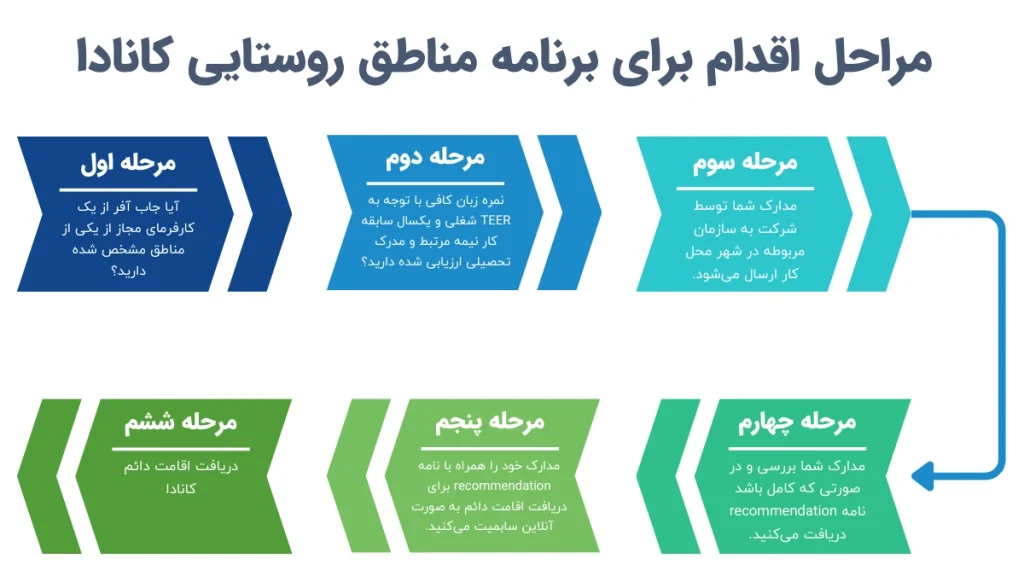 مراحل اقدام برای برنامه مناطق روستایی کانادا

مرحله اول
آیا جاب آفر از یک کارفرمای مجاز از یکی از مناطق مشخص شده دارید؟

مرحله دوم
نمره زبان کافی با توجه به TEER شغلی و یکسال سابقه کار نیمه مرتبط و مدرک تحصیلی ارزیابی شده دارید؟

مرحله سوم
مدارک شما توسط شرکت به سازمان مربوطه در شهر محل کار ارسال می‌شود.

مرحله چهارم
مدارک شما بررسی و در صورتی که کامل باشد نامه recommendation دریافت می‌کنید.

مرحله پنجم
مدارک خود را همراه با نامه recommendation برای دریافت اقامت دائم به صورت آنلاین سابمیت می‌کنید.

مرحله ششم
دریافت اقامت دائم کانادا